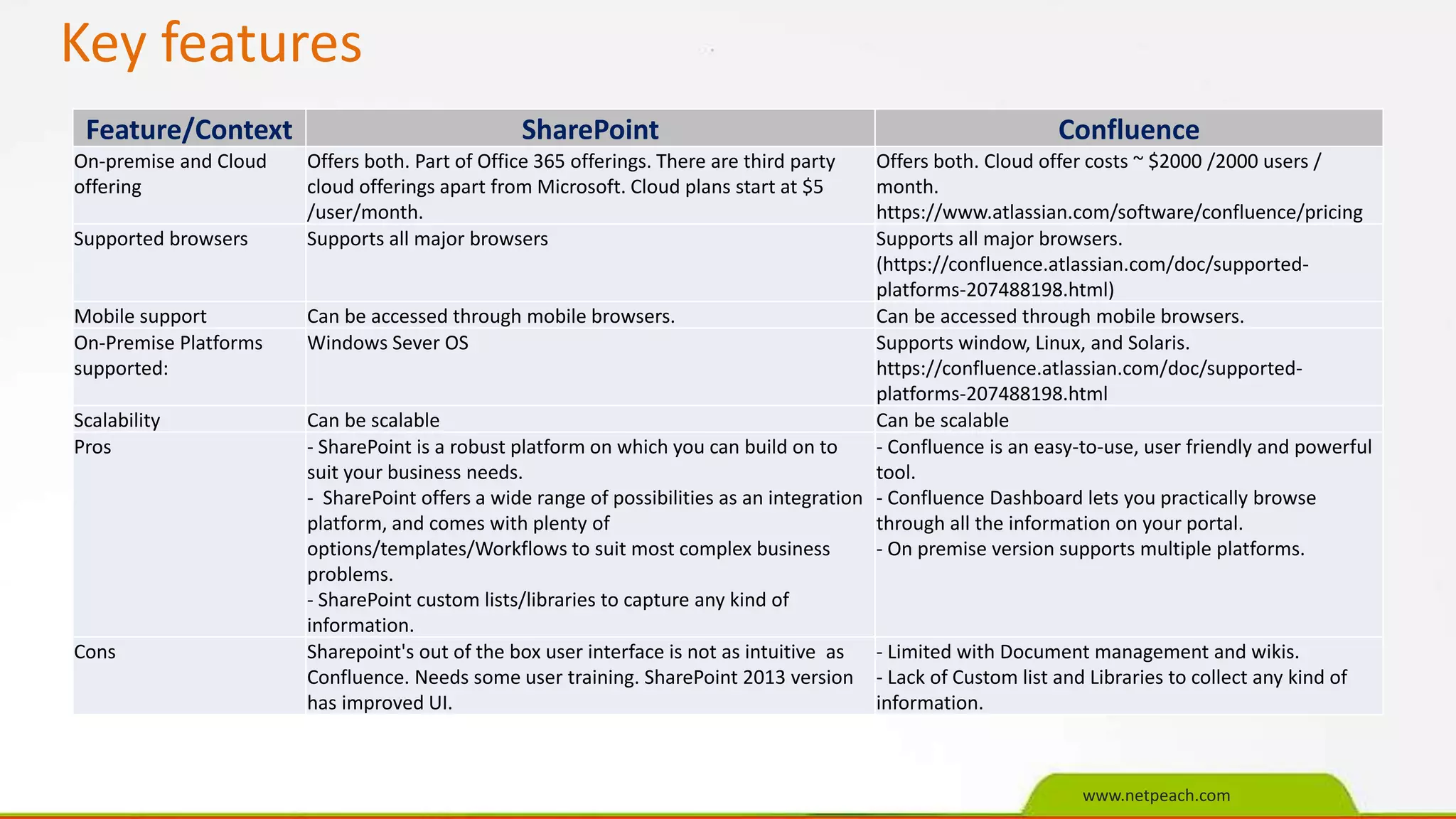 Key features

| Feature/Context | SharePoint | Confluence |
|---|---|---|
| On-premise and Cloud offering | Offers both. Part of Office 365 offerings. There are third party cloud offerings apart from Microsoft. Cloud plans start at \$5 /user/month. | Offers both. Cloud offer costs ~ \$2000 /2000 users / month. https://www.atlassian.com/software/confluence/pricing |
| Supported browsers | Supports all major browsers | Supports all major browsers. (https://confluence.atlassian.com/doc/supported-platforms-207488198.html) |
| Mobile support | Can be accessed through mobile browsers. | Can be accessed through mobile browsers. |
| On-Premise Platforms supported: | Windows Sever OS | Supports window, Linux, and Solaris. https://confluence.atlassian.com/doc/supported-platforms-207488198.html |
| Scalability | Can be scalable | Can be scalable |
| Pros | - SharePoint is a robust platform on which you can build on to suit your business needs. - SharePoint offers a wide range of possibilities as an integration platform, and comes with plenty of options/templates/Workflows to suit most complex business problems. - SharePoint custom lists/libraries to capture any kind of information. | - Confluence is an easy-to-use, user friendly and powerful tool. - Confluence Dashboard lets you practically browse through all the information on your portal. - On premise version supports multiple platforms. |
| Cons | Sharepoint's out of the box user interface is not as intuitive as Confluence. Needs some user training. SharePoint 2013 version has improved UI. | - Limited with Document management and wikis. - Lack of Custom list and Libraries to collect any kind of information. |

www.netpeach.com